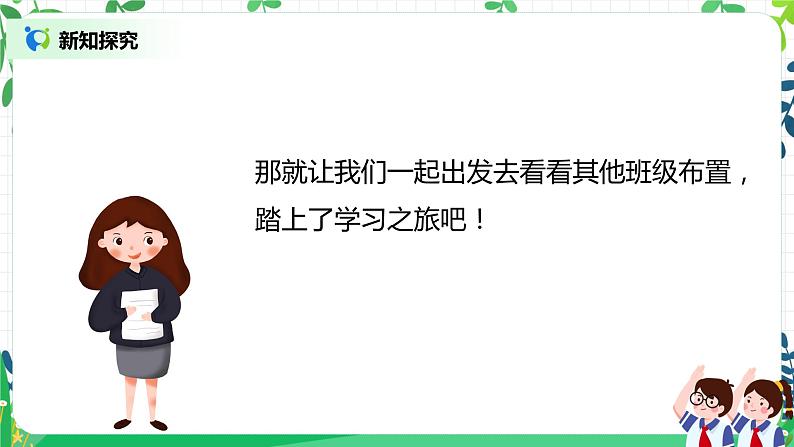 新知探究

那就让我们一起出发去看看其他班级布置，踏上了学习之旅吧！